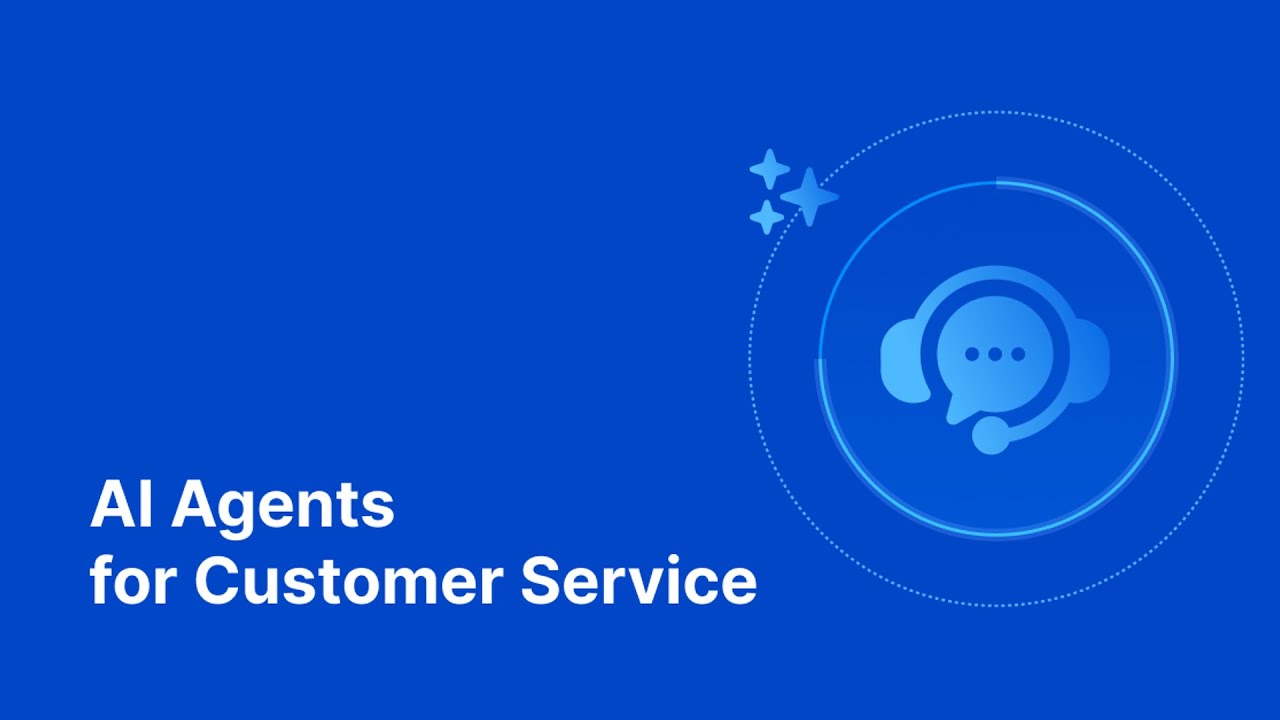 AI Agents
for Customer Service